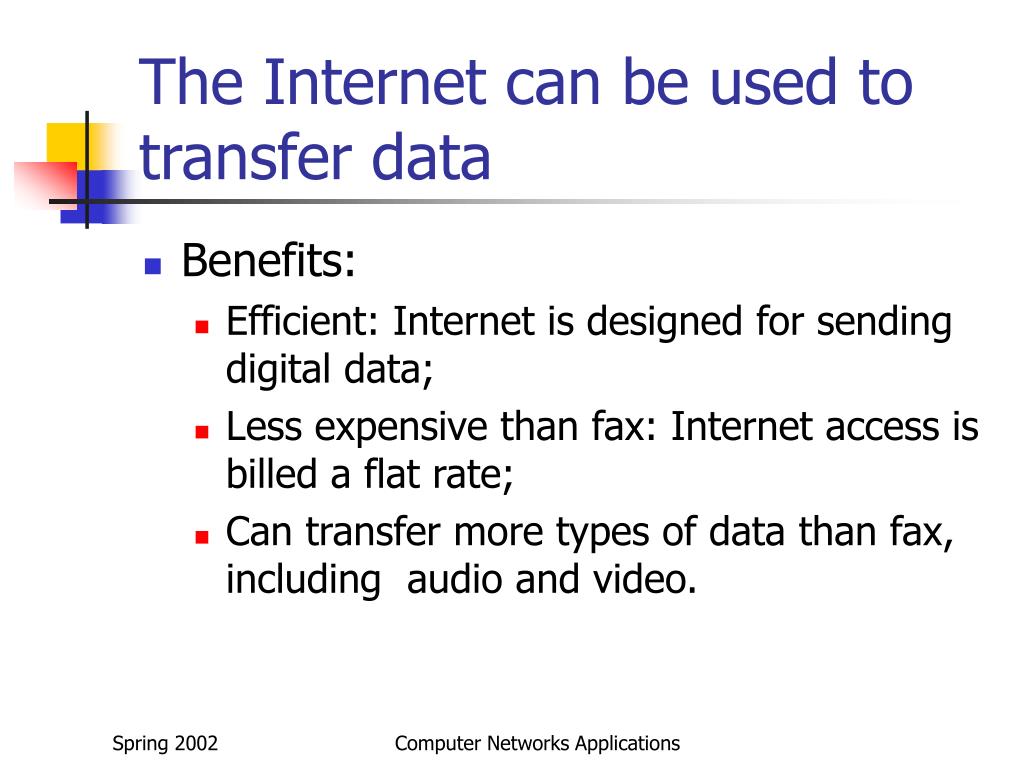 The Internet can be used to transfer data

Benefits:

Efficient: Internet is designed for sending digital data;

Less expensive than fax: Internet access is billed a flat rate;

Can transfer more types of data than fax, including  audio and video.

Spring 2002

Computer Networks Applications